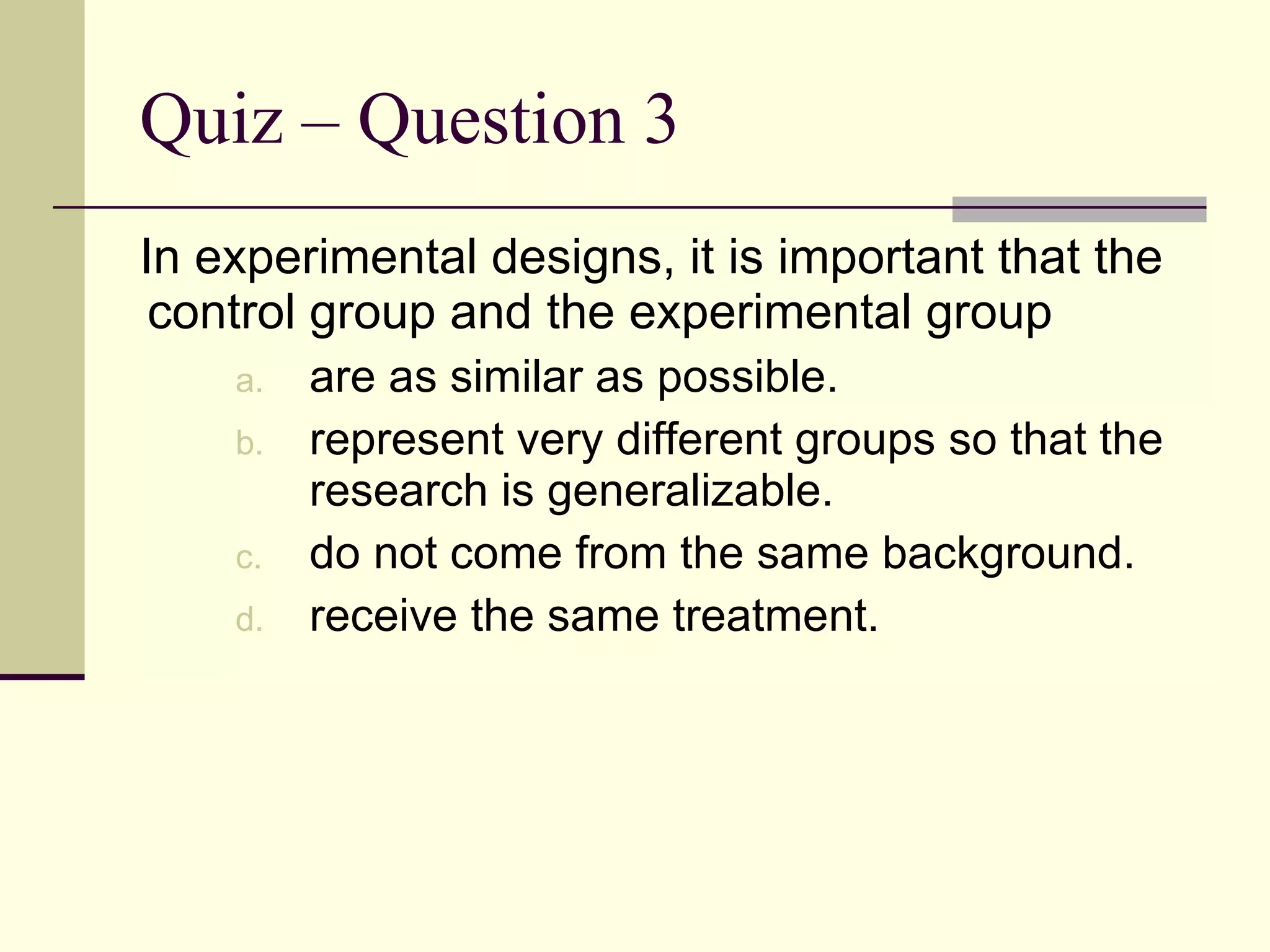 Quiz – Question 3

In experimental designs, it is important that the control group and the experimental group

a. are as similar as possible.

b. represent very different groups so that the research is generalizable.

c. do not come from the same background.

d. receive the same treatment.